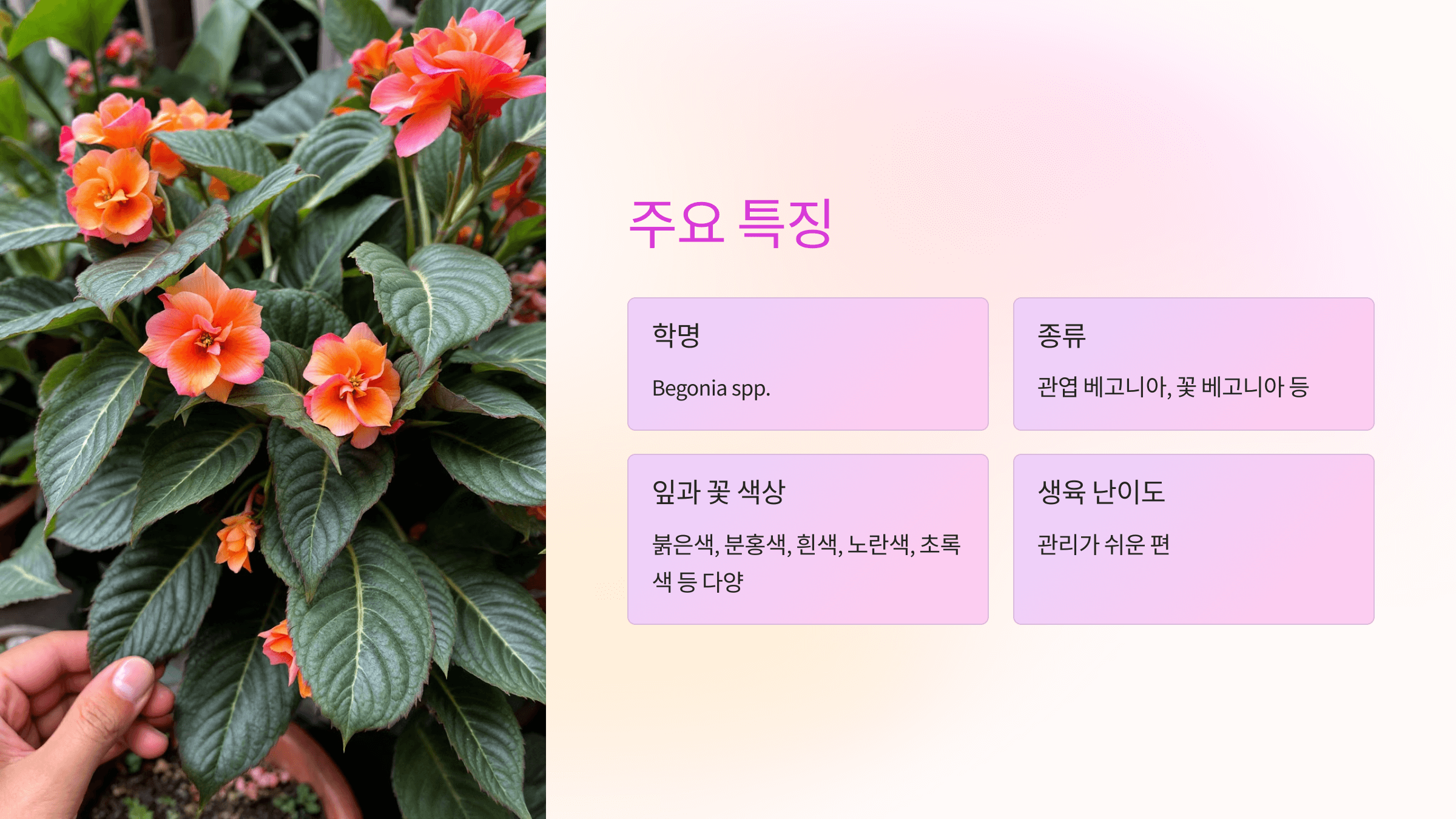 주요 특징

학명

Begonia spp.

종류

관엽 베고니아, 꽃 베고니아 등

잎과 꽃 색상

붉은색, 분홍색, 흰색, 노란색, 초록색 등 다양

생육 난이도

관리가 쉬운 편